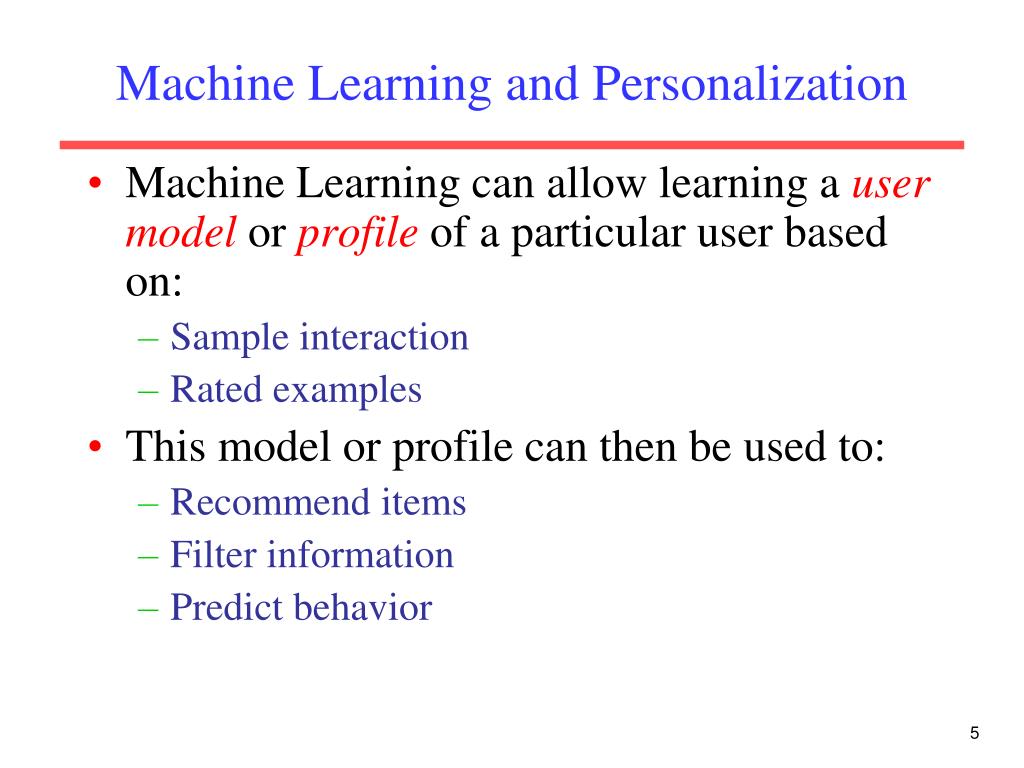 Machine Learning and Personalization

• Machine Learning can allow learning a user model or profile of a particular user based on:
– Sample interaction
– Rated examples
• This model or profile can then be used to:
– Recommend items
– Filter information
– Predict behavior

5